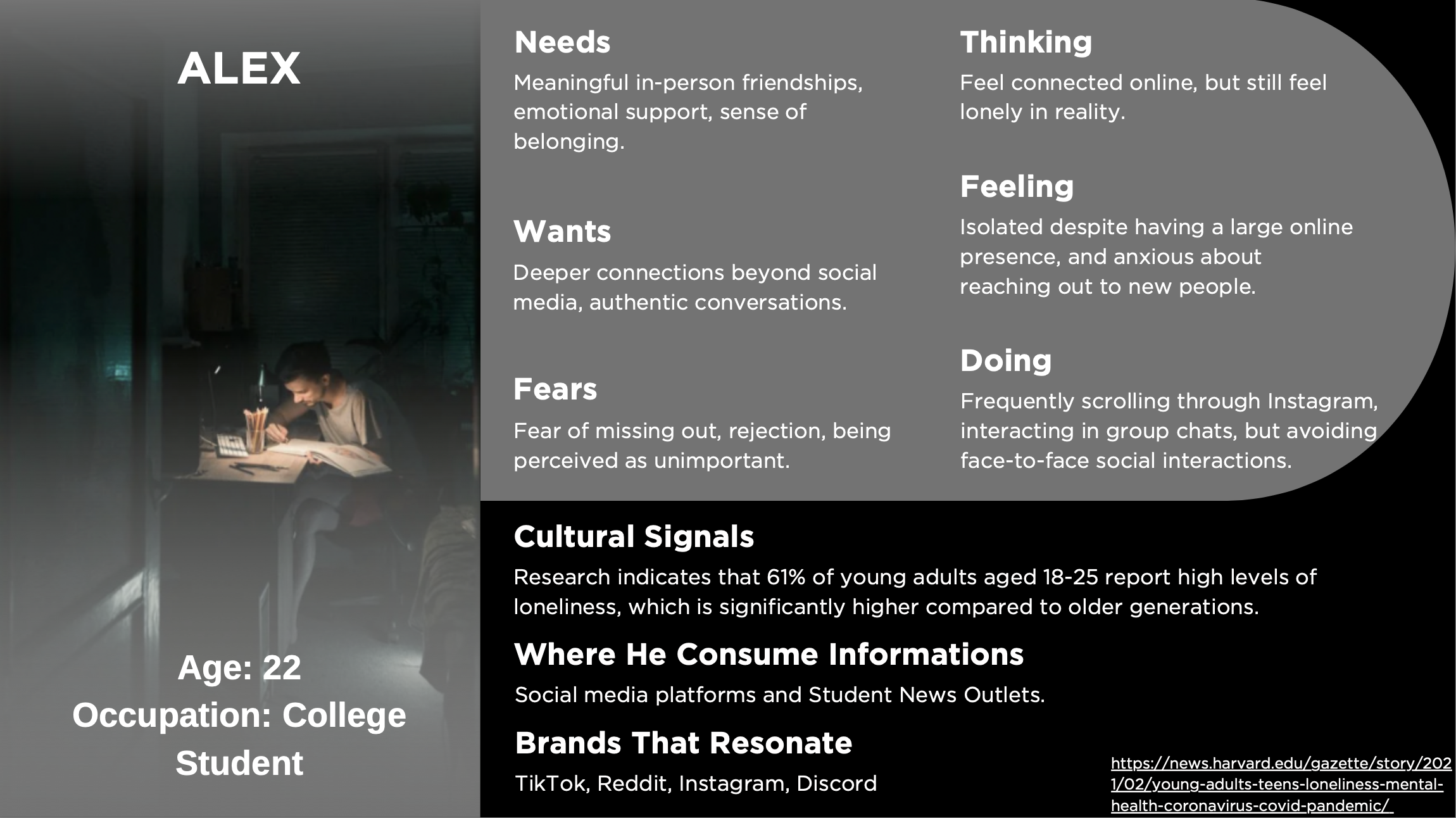 ALEX

Age: 22
Occupation: College Student

Needs
Meaningful in-person friendships, emotional support, sense of belonging.

Wants
Deeper connections beyond social media, authentic conversations.

Fears
Fear of missing out, rejection, being perceived as unimportant.

Thinking
Feel connected online, but still feel lonely in reality.

Feeling
Isolated despite having a large online presence, and anxious about reaching out to new people.

Doing
Frequently scrolling through Instagram, interacting in group chats, but avoiding face-to-face social interactions.

Cultural Signals
Research indicates that 61% of young adults aged 18-25 report high levels of loneliness, which is significantly higher compared to older generations.

Where He Consume Informations
Social media platforms and Student News Outlets.

Brands That Resonate
TikTok, Reddit, Instagram, Discord

https://news.harvard.edu/gazette/story/2021/02/young-adults-teens-loneliness-mental-health-coronavirus-covid-pandemic/